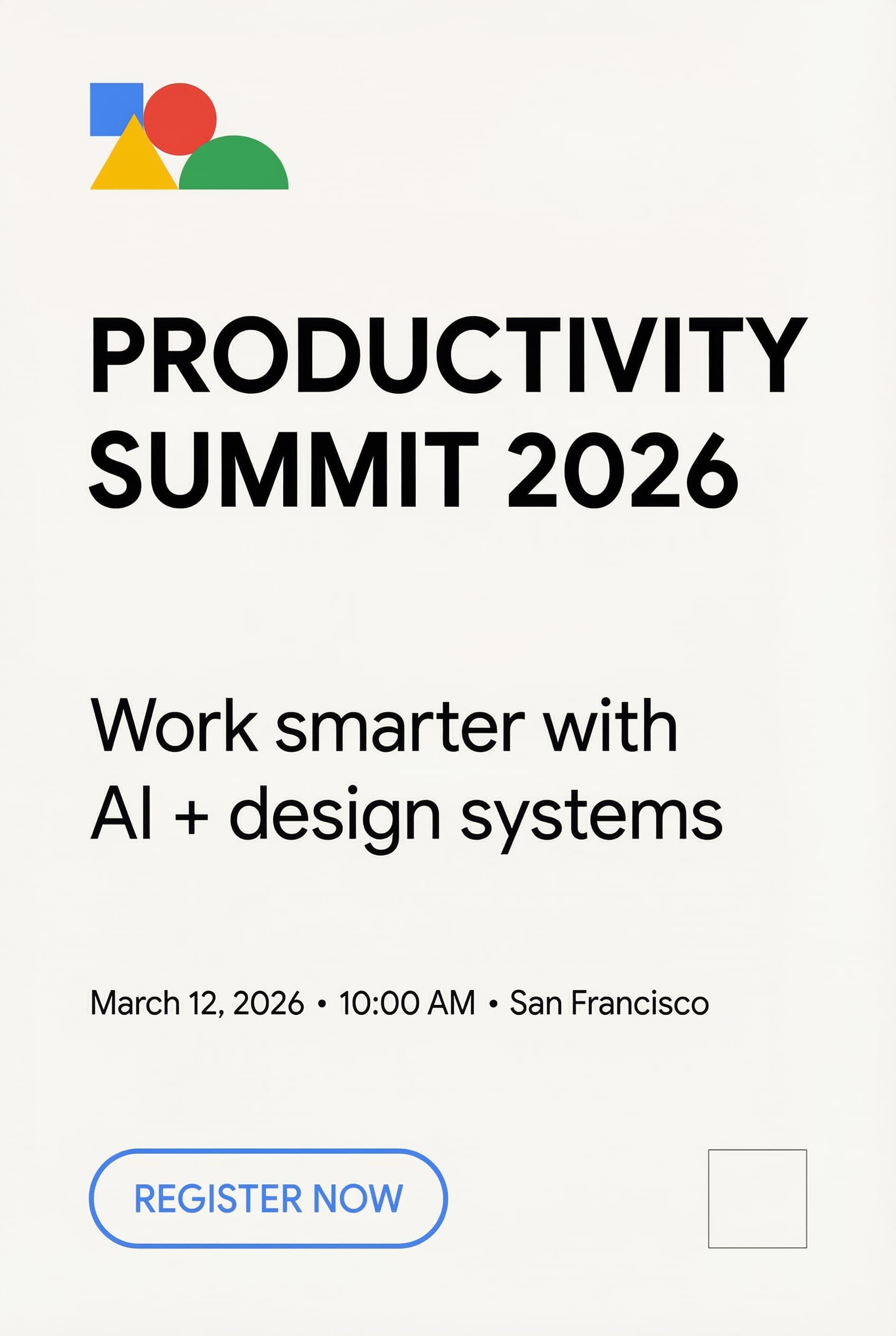 PRODUCTIVITY SUMMIT 2026

Work smarter with AI + design systems

March 12, 2026 • 10:00 AM • San Francisco

REGISTER NOW